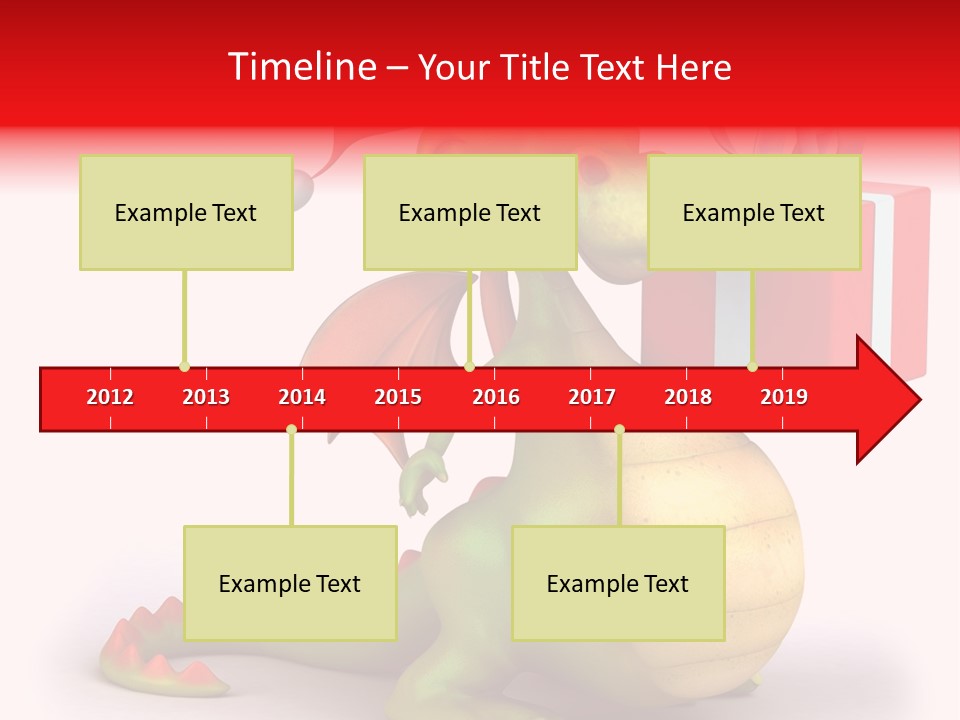 Timeline – Your Title Text Here

Example Text

Example Text

Example Text

2012 2013 2014 2015 2016 2017 2018 2019

Example Text

Example Text